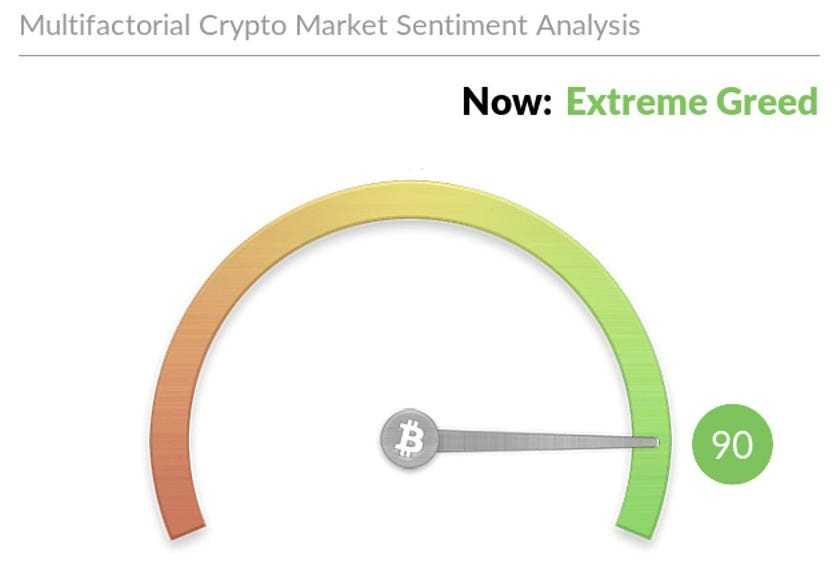 Multifactorial Crypto Market Sentiment Analysis

Now: Extreme Greed

90